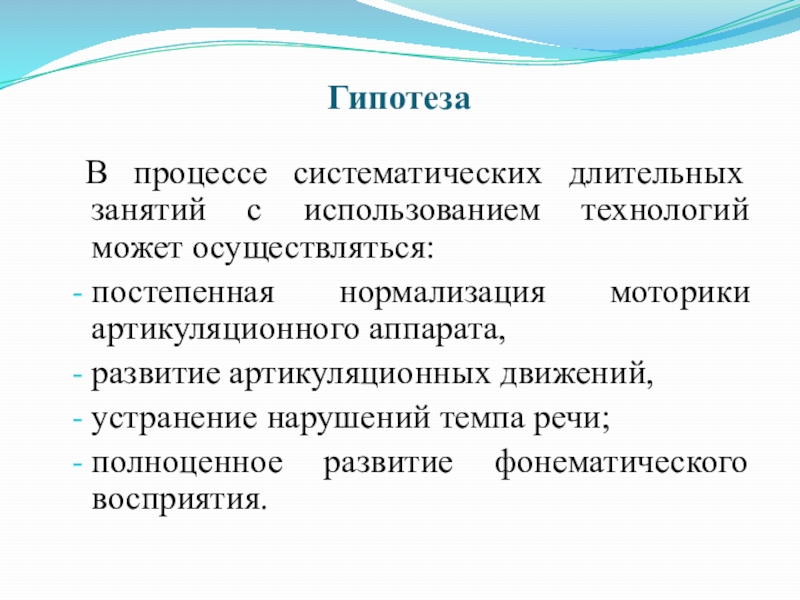 Гипотеза

В процессе систематических длительных занятий с использованием технологий может осуществляться:

- постепенная нормализация моторики артикуляционного аппарата,
- развитие артикуляционных движений,
- устранение нарушений темпа речи;
- полноценное развитие фонематического восприятия.